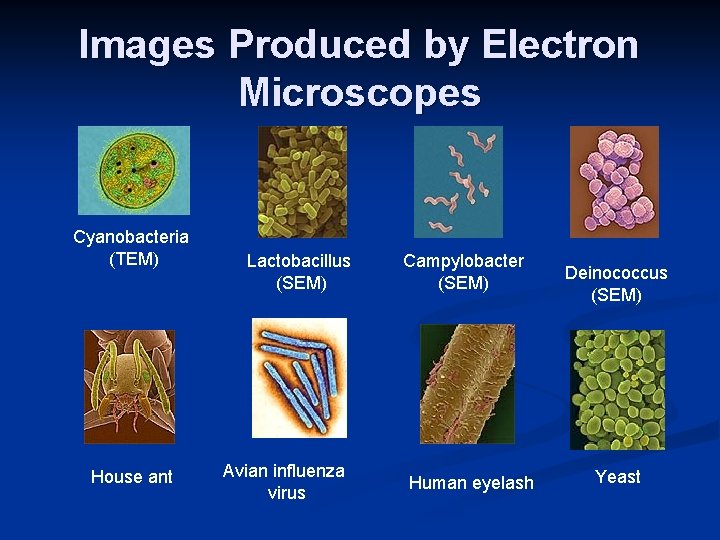 Images Produced by Electron Microscopes

Cyanobacteria (TEM)

Lactobacillus (SEM)

Campylobacter (SEM)

Deinococcus (SEM)

House ant

Avian influenza virus

Human eyelash

Yeast